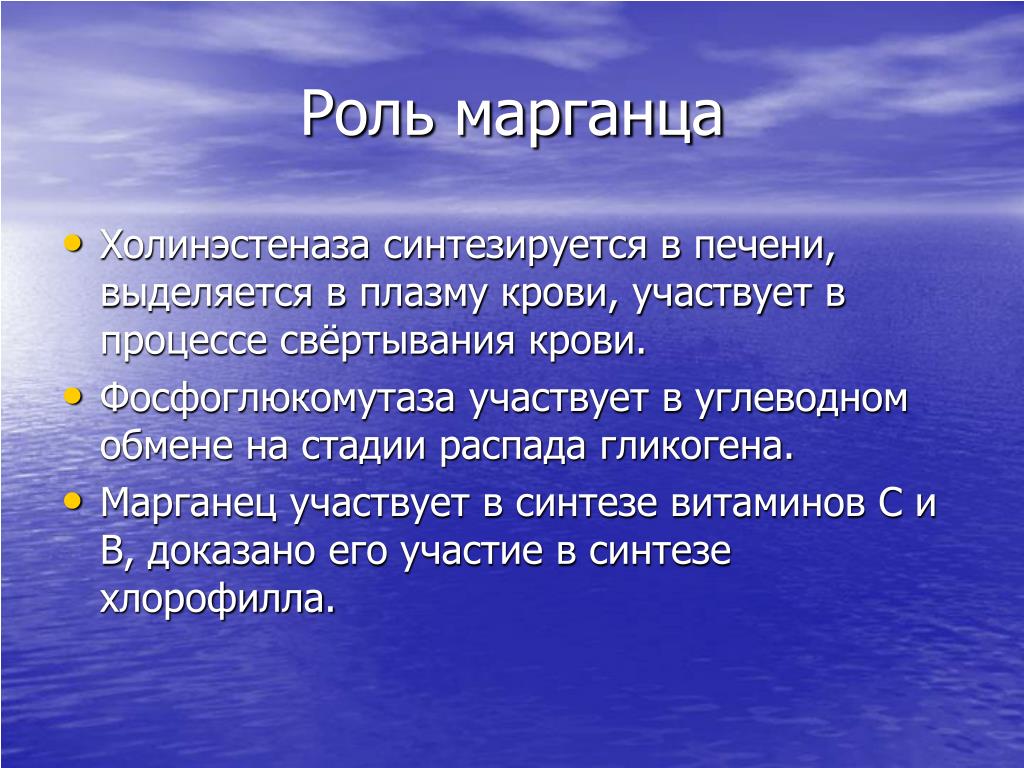 Роль марганца

• Холинэстеназа синтезируется в печени, выделяется в плазму крови, участвует в процессе свёртывания крови.
• Фосфоглюкомутаза участвует в углеводном обмене на стадии распада гликогена.
• Марганец участвует в синтезе витаминов С и В, доказано его участие в синтезе хлорофилла.